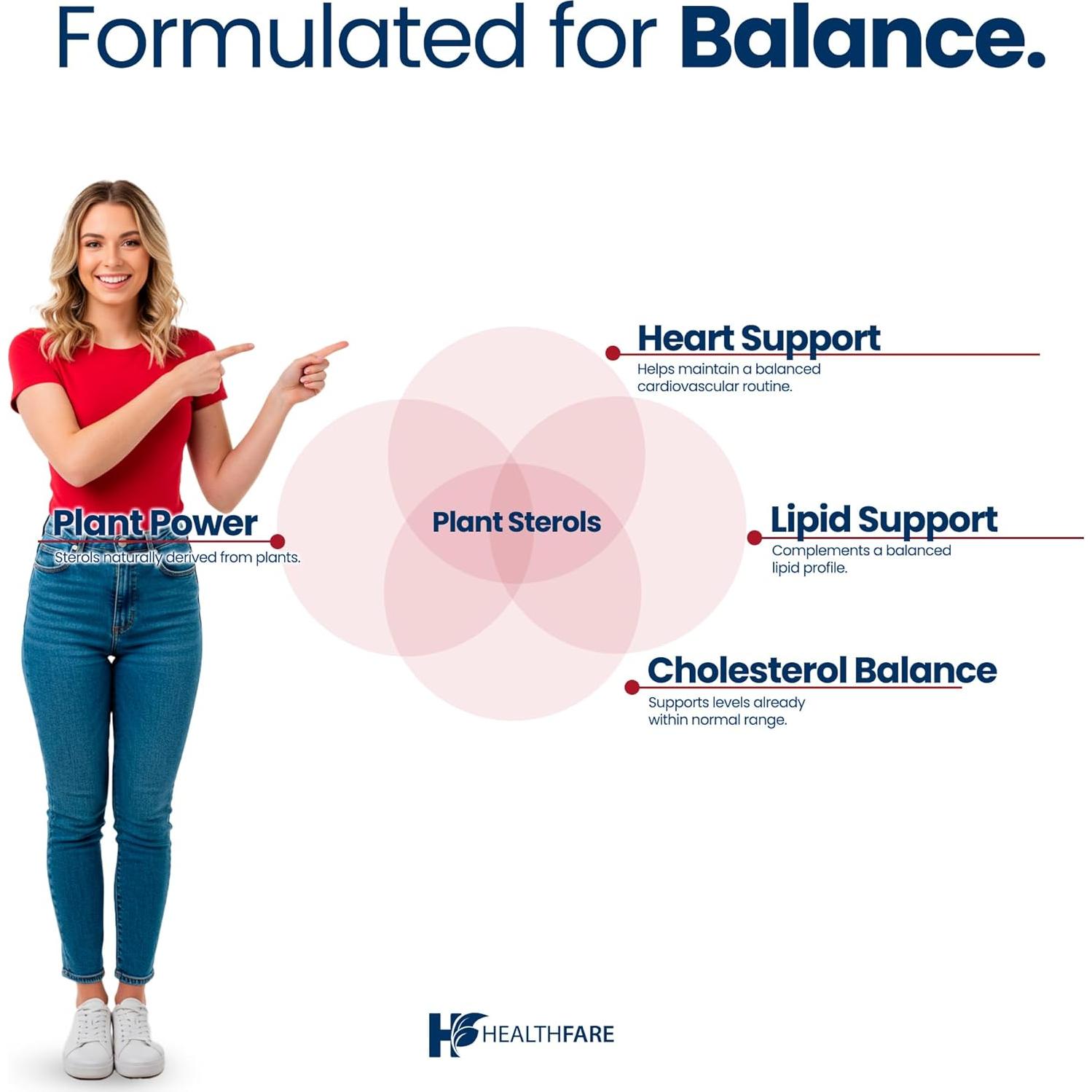 Formulated for Balance.

Heart Support
Helps maintain a balanced cardiovascular routine.

Plant Power
Sterols naturally derived from plants.

Plant Sterols

Lipid Support
Complements a balanced lipid profile.

Cholesterol Balance
Supports levels already within normal range.

HEALTHFARE